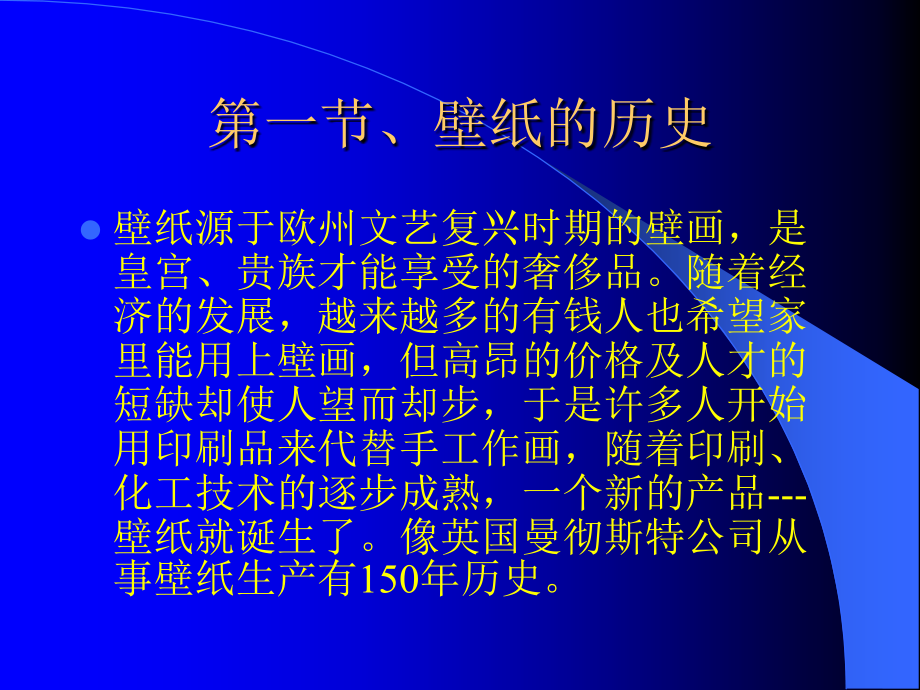 第一节、壁纸的历史

壁纸源于欧州文艺复兴时期的壁画，是皇宫、贵族才能享受的奢侈品。随着经济的发展，越来越多的有钱人也希望家里能用上壁画，但高昂的价格及人才的短缺却使人望而却步，于是许多人开始用印刷品来代替手工作画，随着印刷、化工技术的逐步成熟，一个新的产品---壁纸就诞生了。像英国曼彻斯特公司从事壁纸生产有150年历史。